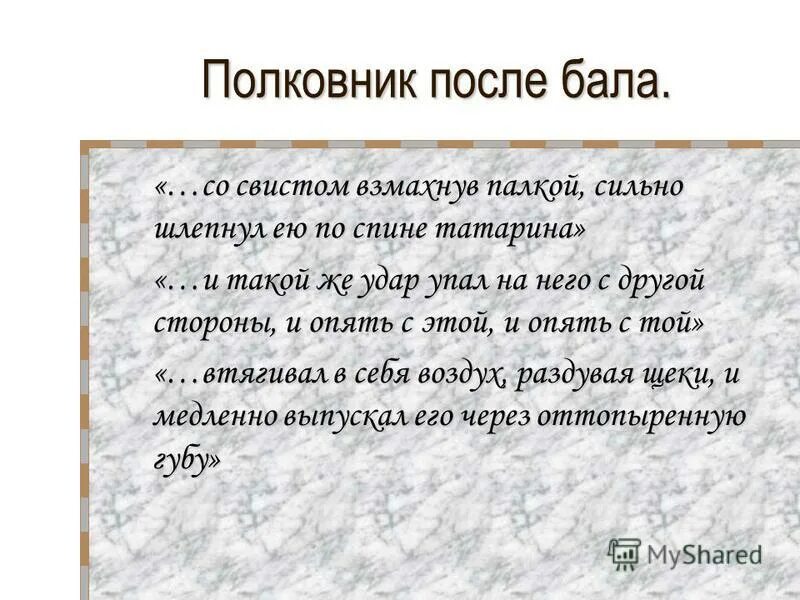 Полковник после бала.

«…со свистом взмахнув палкой, сильно шлепнул ею по спине татарина»

«…и такой же удар упал на него с другой стороны, и опять с этой, и опять с той»

«…втягивал в себя воздух, раздувая щеки, и медленно выпускал его через оттопыренную губу»

MyShared